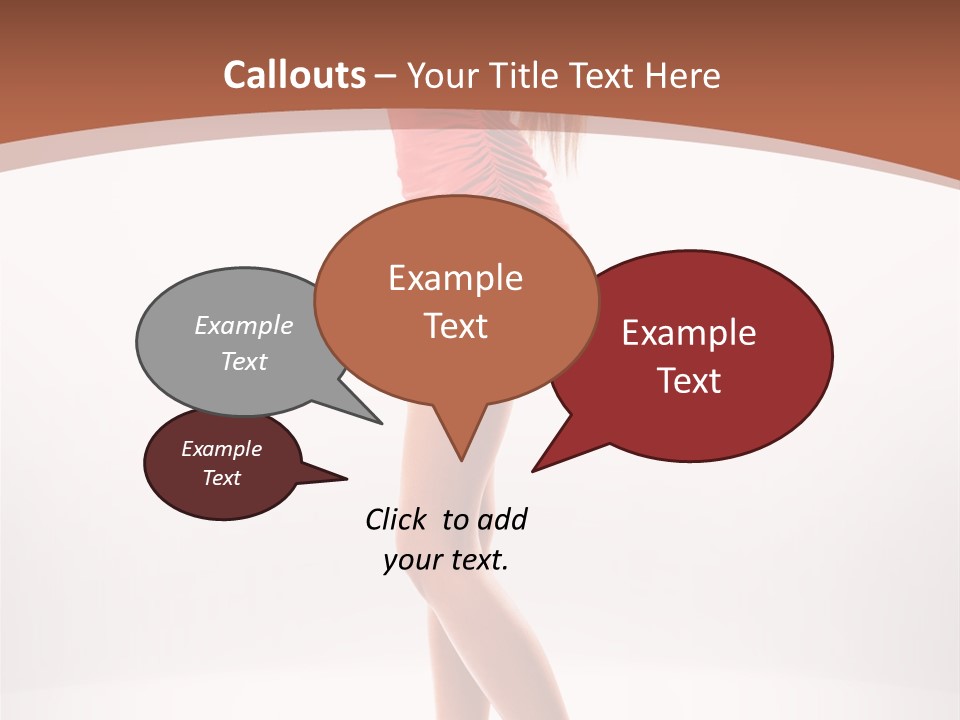 Callouts – Your Title Text Here

Example Text

Example Text

Example Text

Example Text

Click to add your text.